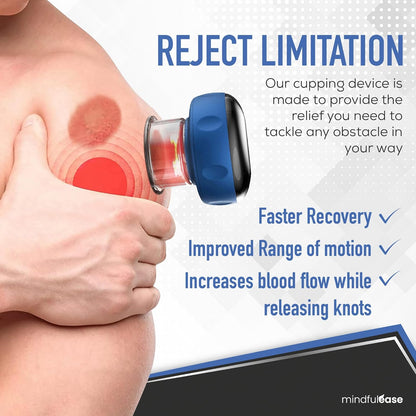 REJECT LIMITATION

Our cupping device is made to provide the relief you need to tackle any obstacle in your way

Faster Recovery ✓

Improved Range of motion ✓

Increases blood flow while releasing knots ✓

mindfulease